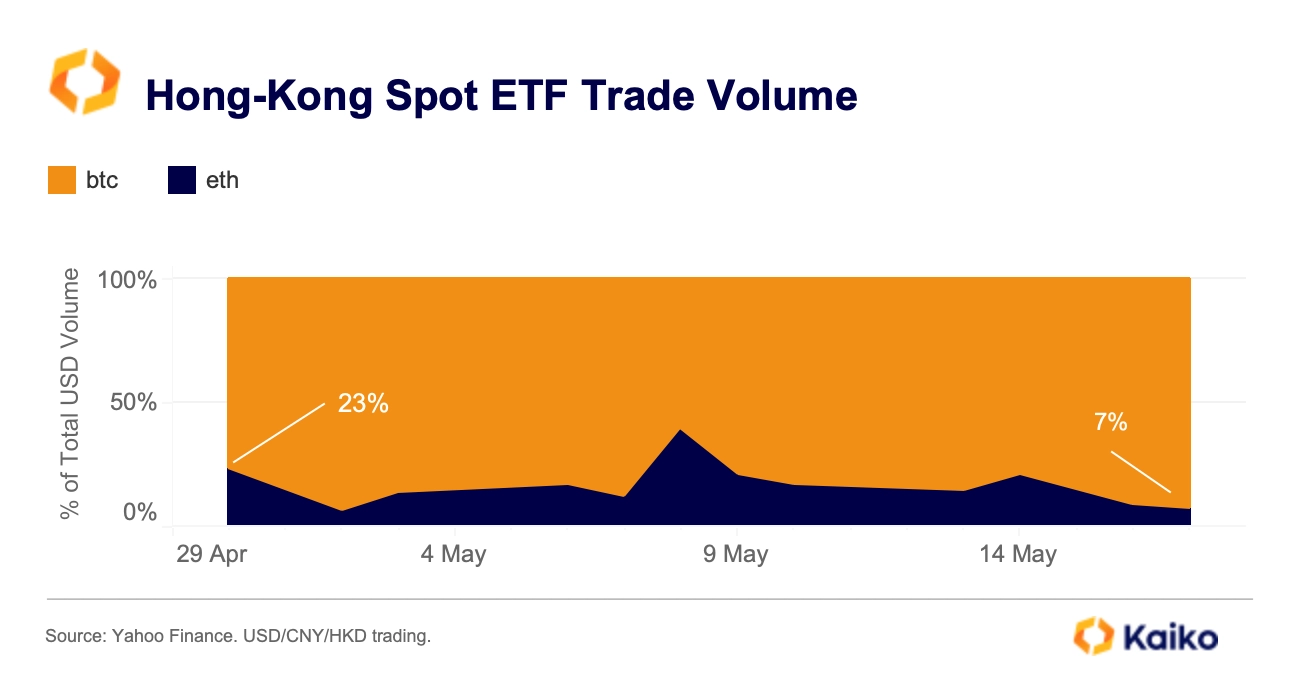 Hong-Kong Spot ETF Trade Volume

btc
eth

% of Total USD Volume

100%
50%
0%

23%
7%

29 Apr
4 May
9 May
14 May

Source: Yahoo Finance. USD/CNY/HKD trading.

Kaiko